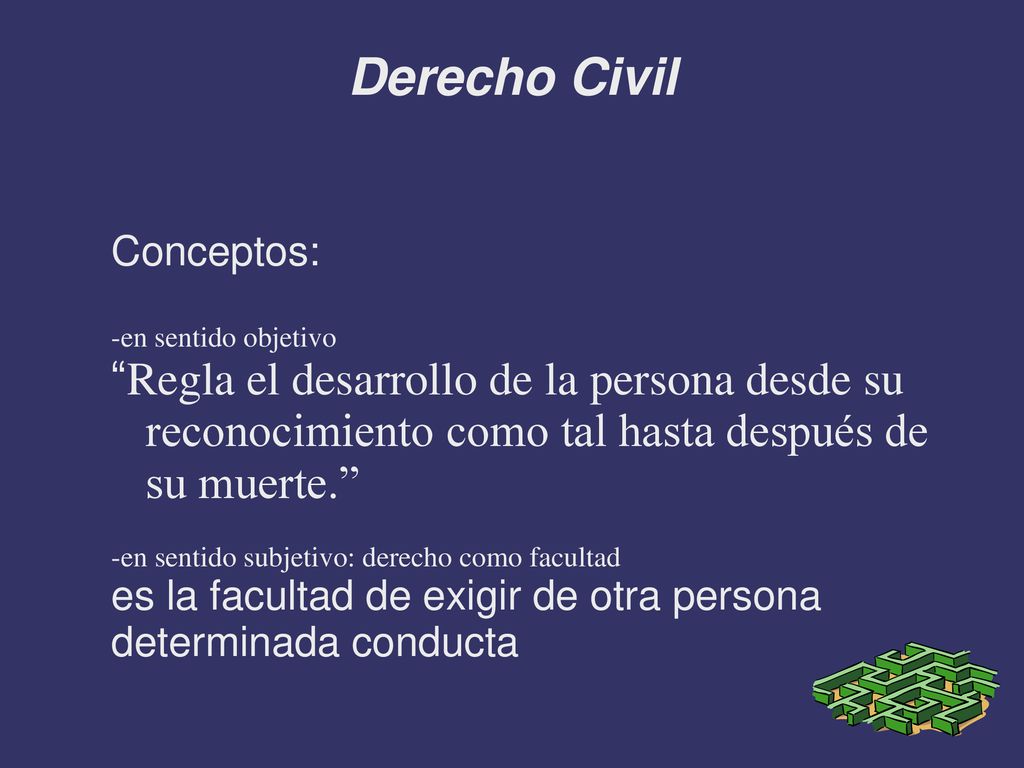 Derecho Civil

Conceptos:

-en sentido objetivo

“Regla el desarrollo de la persona desde su reconocimiento como tal hasta después de su muerte.”

-en sentido subjetivo: derecho como facultad

es la facultad de exigir de otra persona determinada conducta